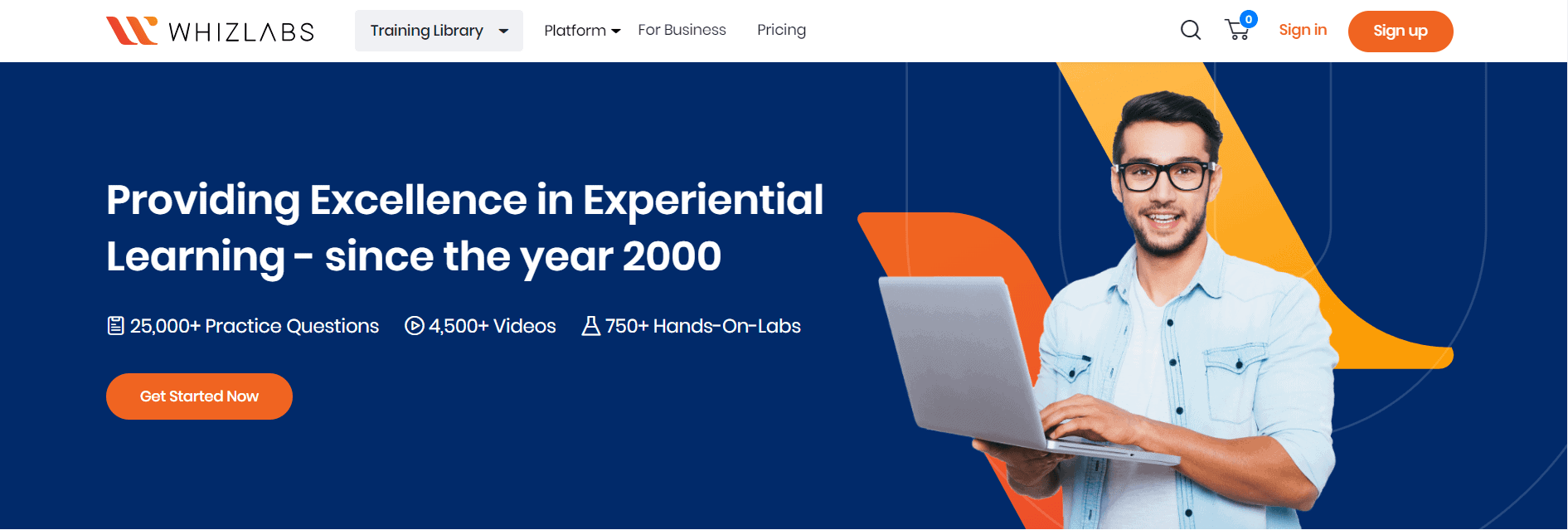 WHIZLABS Training Library Platform For Business Pricing 0 Sign in Sign up

Providing Excellence in Experiential Learning - since the year 2000

25,000+ Practice Questions 4,500+ Videos 750+ Hands-On-Labs

Get Started Now